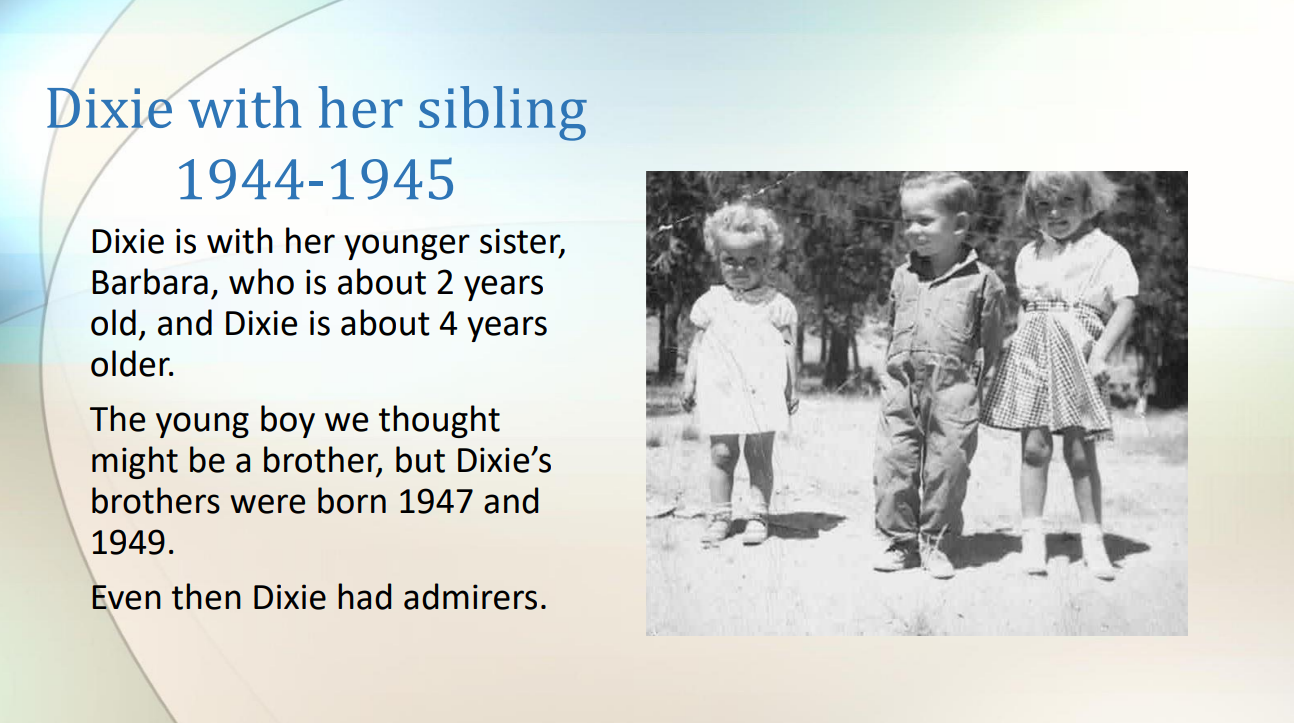 Dixie with her sibling
1944-1945

Dixie is with her younger sister, Barbara, who is about 2 years old, and Dixie is about 4 years older.

The young boy we thought might be a brother, but Dixie's brothers were born 1947 and 1949.

Even then Dixie had admirers.